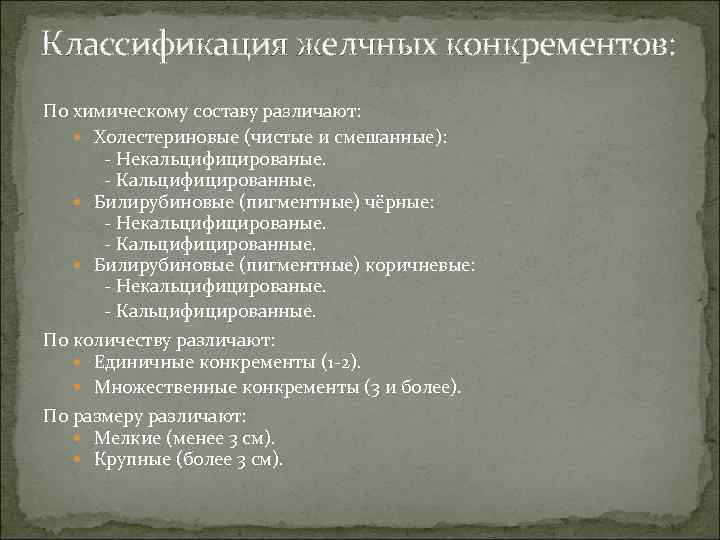 Классификация желчных конкрементов:

По химическому составу различают:
- Холестериновые (чистые и смешанные):
  - Некальцифицированые.
  - Кальцифицированные.
- Билирубиновые (пигментные) чёрные:
  - Некальцифицированые.
  - Кальцифицированные.
- Билирубиновые (пигментные) коричневые:
  - Некальцифицированые.
  - Кальцифицированные.

По количеству различают:
- Единичные конкременты (1-2).
- Множественные конкременты (3 и более).

По размеру различают:
- Мелкие (менее 3 см).
- Крупные (более 3 см).